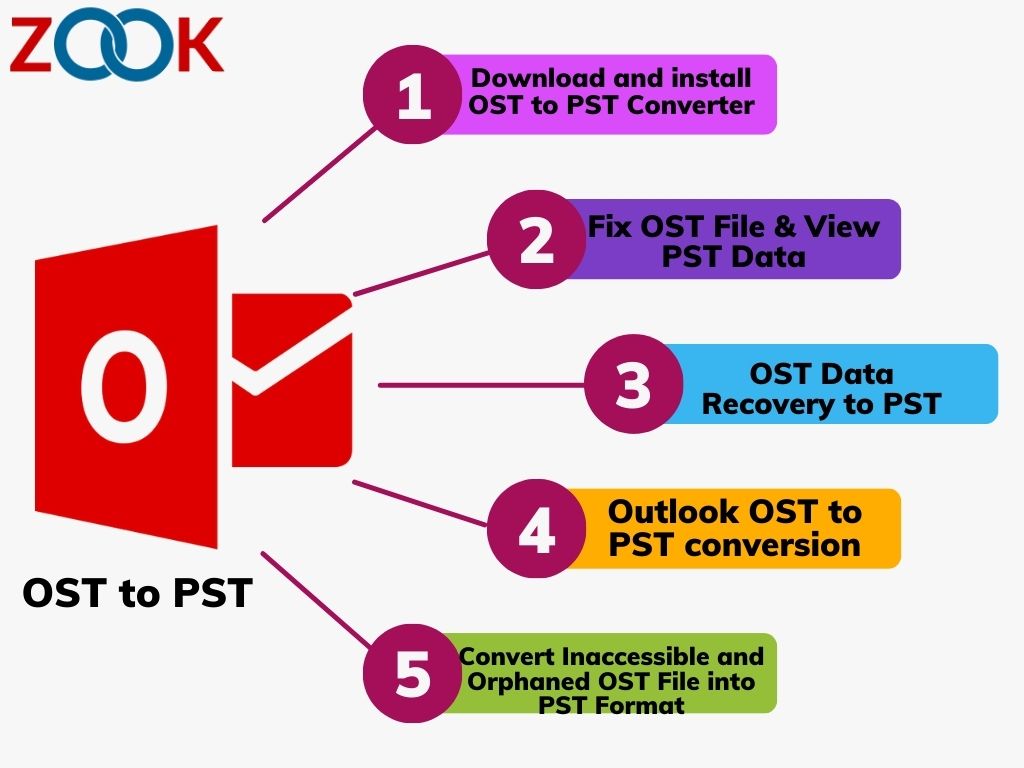 ZOOK

1 Download and install OST to PST Converter

2 Fix OST File & View PST Data

3 OST Data Recovery to PST

4 Outlook OST to PST conversion

5 Convert Inaccessible and Orphaned OST File into PST Format

O

OST to PST